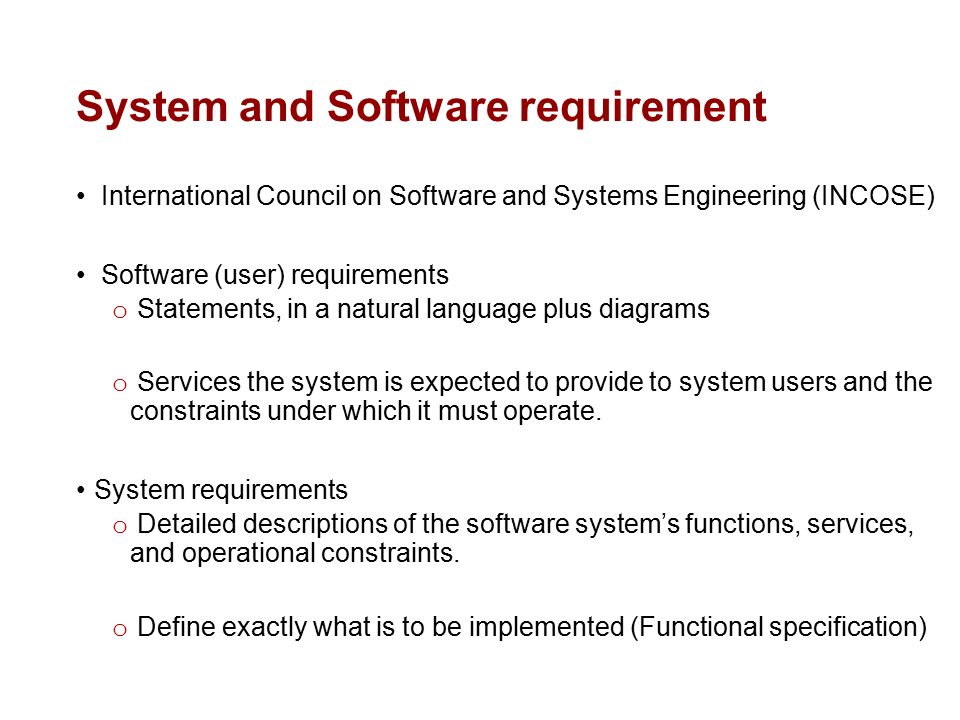 System and Software requirement

• International Council on Software and Systems Engineering (INCOSE)

• Software (user) requirements
o Statements, in a natural language plus diagrams

o Services the system is expected to provide to system users and the constraints under which it must operate.

• System requirements
o Detailed descriptions of the software system's functions, services, and operational constraints.

o Define exactly what is to be implemented (Functional specification)